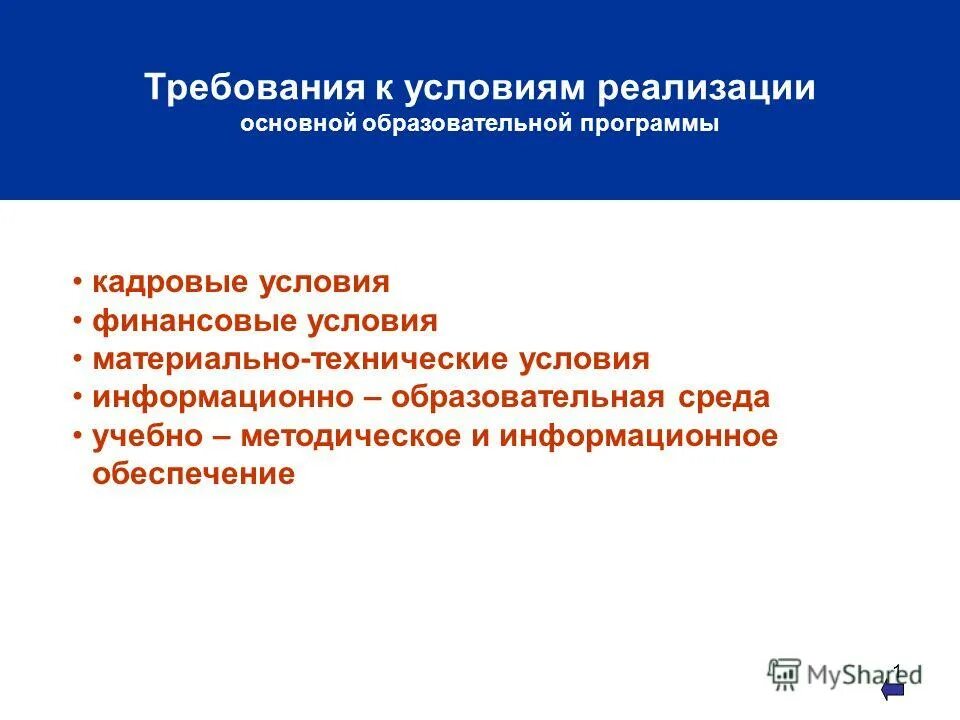 Требования к условиям реализации
основной образовательной программы

• кадровые условия
• финансовые условия
• материально-технические условия
• информационно – образовательная среда
• учебно – методическое и информационное обеспечение

MyShared

1